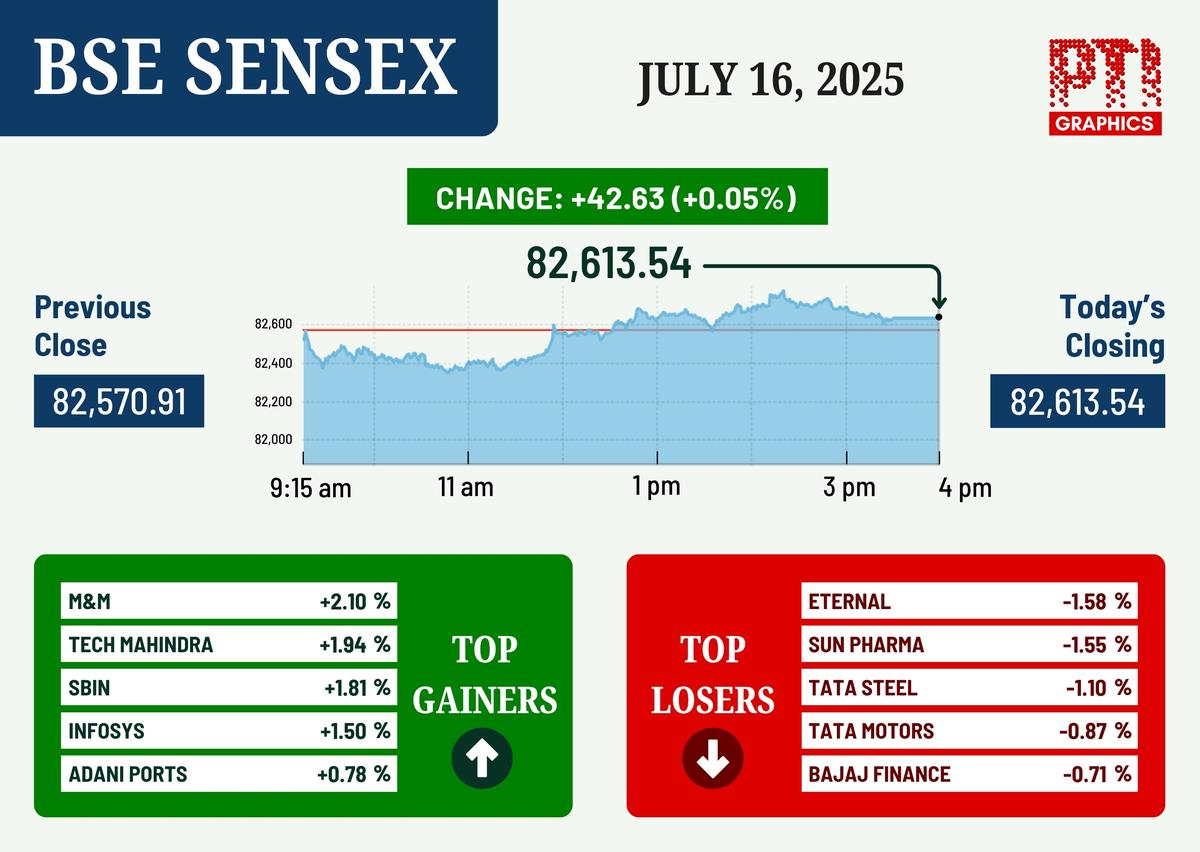 BSE SENSEX

JULY 16, 2025

PTI
GRAPHICS

CHANGE: +42.63 (+0.05%)

82,613.54

Previous Close
82,570.91

Today's Closing
82,613.54

82,600
82,400
82,200
82,000

9:15 am
11 am
1 pm
3 pm
4 pm

| M&M | +2.10 % |
|---|---|
| TECH MAHINDRA | +1.94 % |
| SBIN | +1.81 % |
| INFOSYS | +1.50 % |
| ADANI PORTS | +0.78 % |

TOP GAINERS

TOP LOSERS

| ETERNAL | -1.58 % |
|---|---|
| SUN PHARMA | -1.55 % |
| TATA STEEL | -1.10 % |
| TATA MOTORS | -0.87 % |
| BAJAJ FINANCE | -0.71 % |